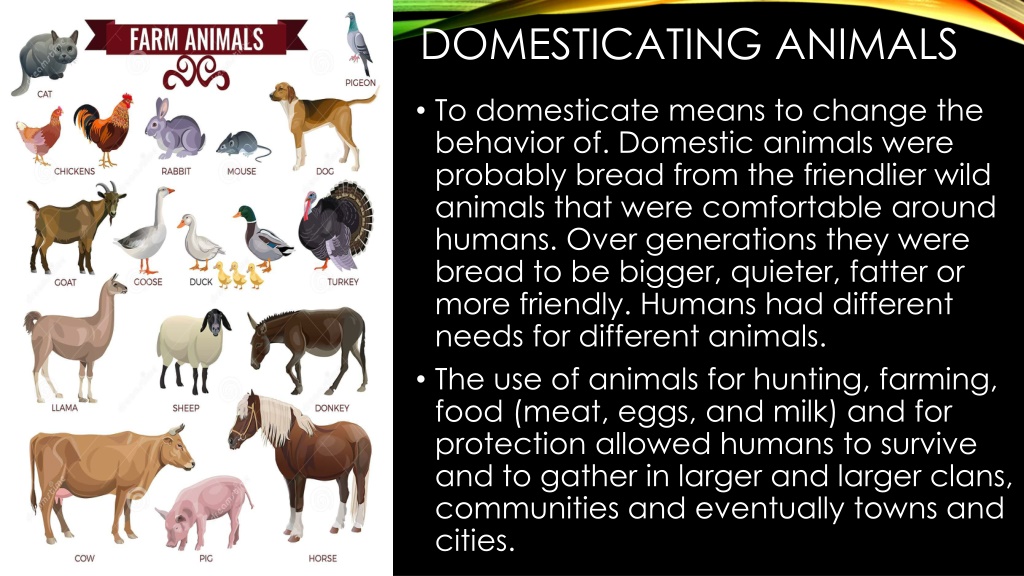 FARM ANIMALS

CAT

PIGEON

CHICKENS

RABBIT

MOUSE

DOG

GOAT

COOSE

DUCK

TURKEY

LLAMA

SHEEP

DONKEY

COW

PIG

HORSE

DOMESTICATING ANIMALS

• To domesticate means to change the behavior of. Domestic animals were probably bread from the friendlier wild animals that were comfortable around humans. Over generations they were bread to be bigger, quieter, fatter or more friendly. Humans had different needs for different animals.

• The use of animals for hunting, farming, food (meat, eggs, and milk) and for protection allowed humans to survive and to gather in larger and larger clans, communities and eventually towns and cities.